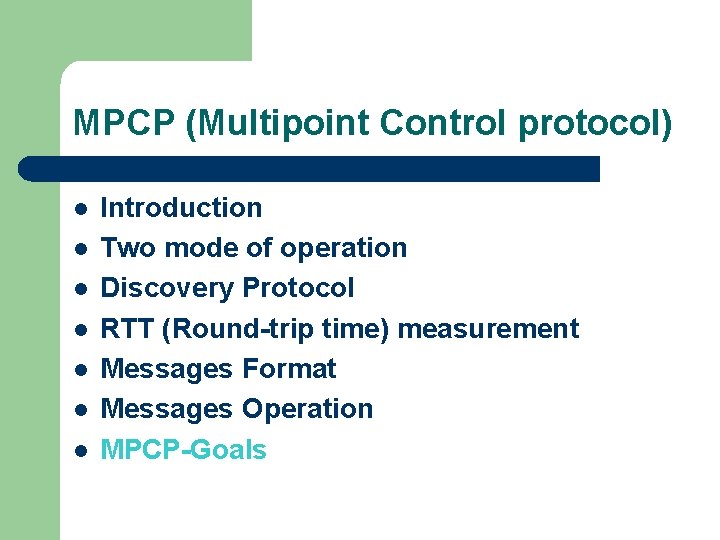 MPCP (Multipoint Control protocol)

- Introduction
- Two mode of operation
- Discovery Protocol
- RTT (Round-trip time) measurement
- Messages Format
- Messages Operation
- MPCP-Goals